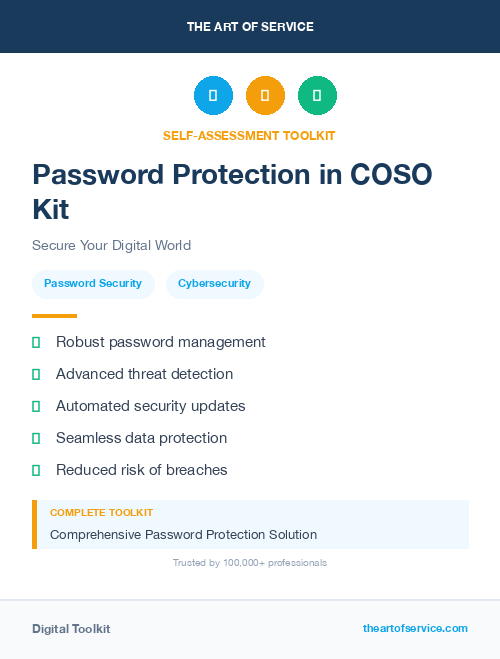 THE ART OF SERVICE

SELF-ASSESSMENT TOOLKIT

Password Protection in COSO Kit

Secure Your Digital World

Password Security

Cybersecurity

Robust password management

Advanced threat detection

Automated security updates

Seamless data protection

Reduced risk of breaches

COMPLETE TOOLKIT

Comprehensive Password Protection Solution

Trusted by 100,000+ professionals

Digital Toolkit

theartofservice.com